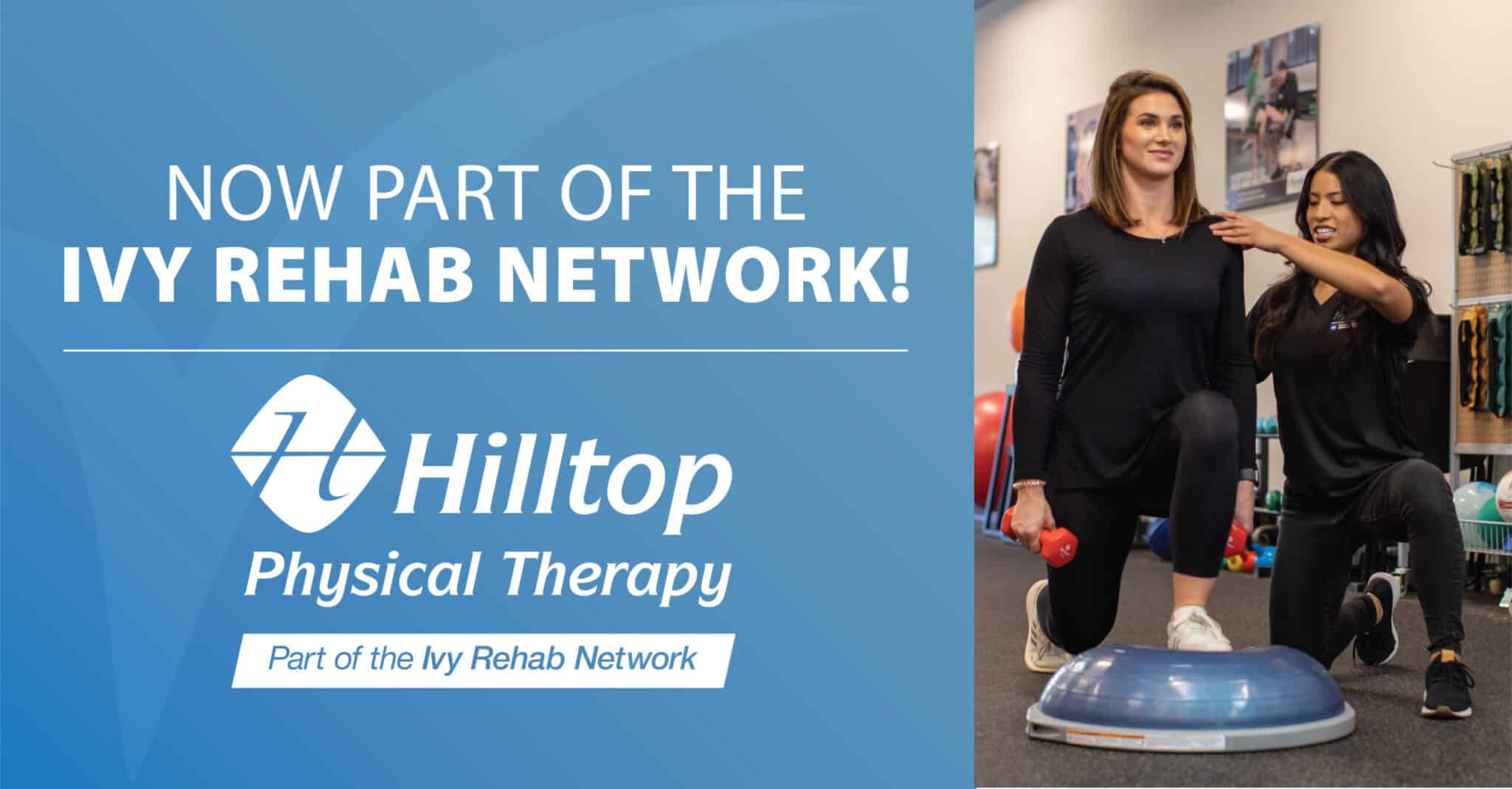 NOW PART OF THE
IVY REHAB NETWORK!

Hilltop
Physical Therapy

Part of the Ivy Rehab Network